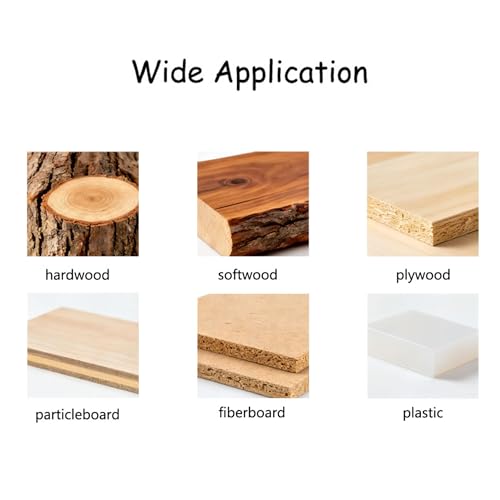 Wide Application

hardwood

softwood

plywood

particleboard

fiberboard

plastic